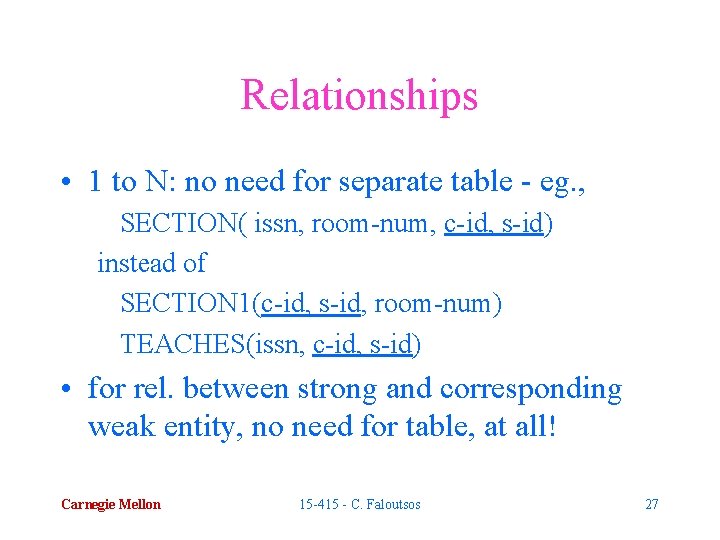 Relationships

• 1 to N: no need for separate table - eg.,

SECTION( issn, room-num, c-id, s-id)

instead of

SECTION1(c-id, s-id, room-num)

TEACHES(issn, c-id, s-id)

• for rel. between strong and corresponding weak entity, no need for table, at all!

Carnegie Mellon

15-415 - C. Faloutsos

27